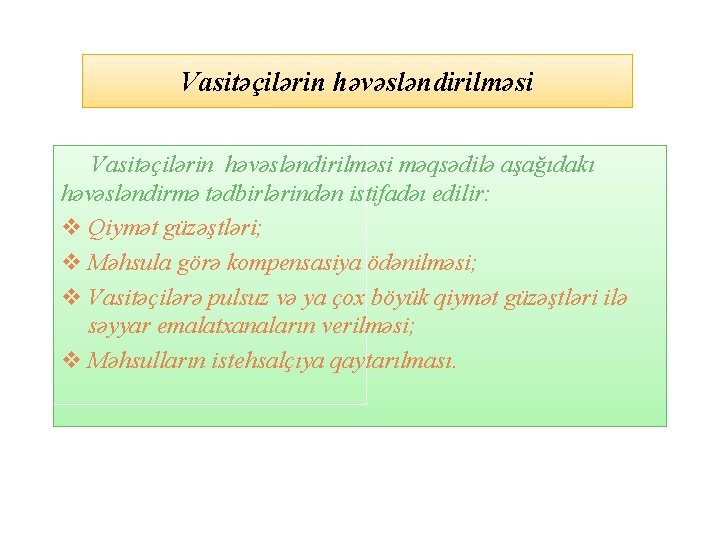 Vasitəçilərin həvəsləndirilməsi

Vasitəçilərin həvəsləndirilməsi məqsədilə aşağıdakı həvəsləndirmə tədbirlərindən istifadəı edilir:

❖ Qiymət güzəştləri;

❖ Məhsula görə kompensasiya ödənilməsi;

❖ Vasitəçilərə pulsuz və ya çox böyük qiymət güzəştləri ilə səyyar emalatxanaların verilməsi;

❖ Məhsulların istehsalçıya qaytarılması.